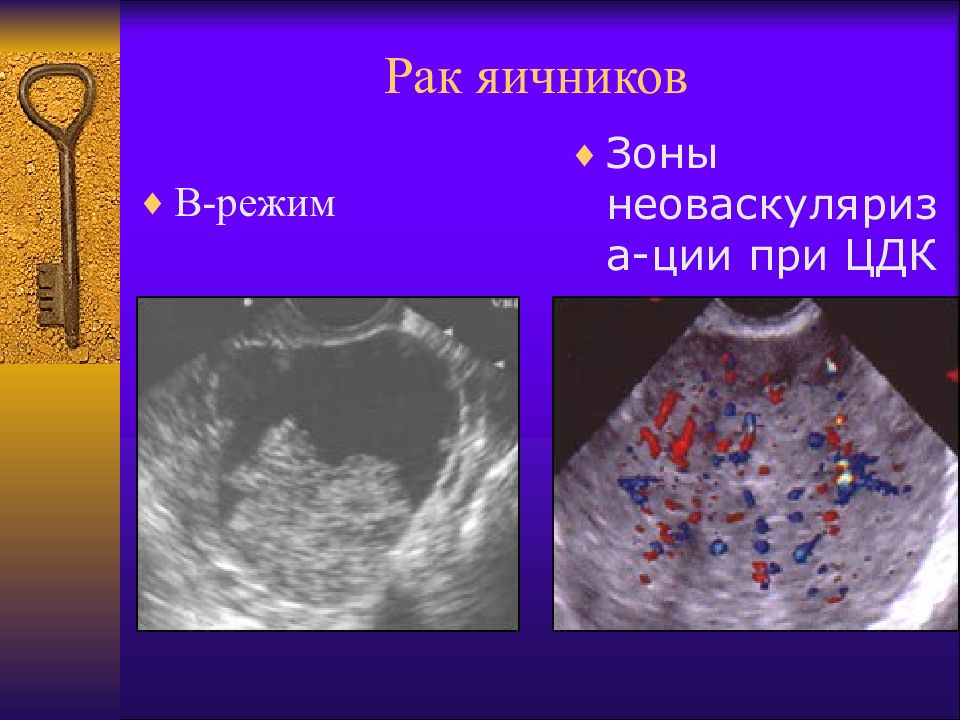 Рак яичников

♦ В-режим

♦ Зоны неоваскуляриза-ции при ЦДК